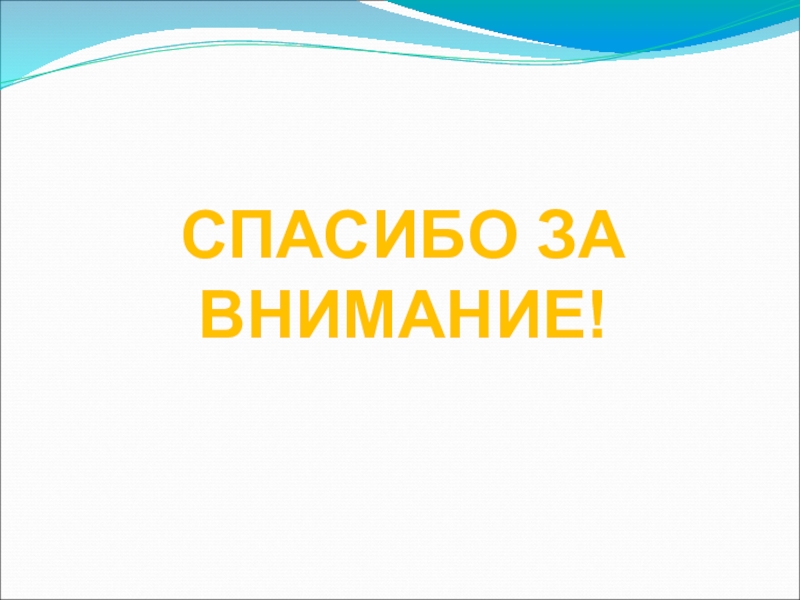 СПАСИБО ЗА ВНИМАНИЕ!